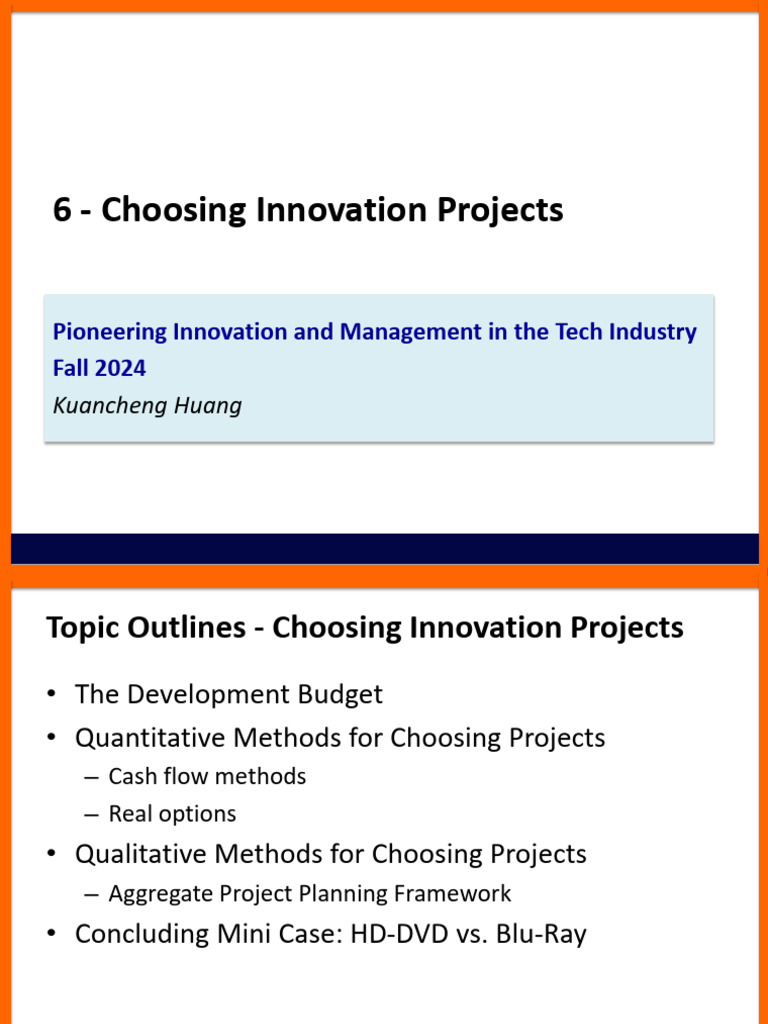 6 - Choosing Innovation Projects

Pioneering Innovation and Management in the Tech Industry
Fall 2024
Kuancheng Huang

Topic Outlines - Choosing Innovation Projects

• The Development Budget
• Quantitative Methods for Choosing Projects
– Cash flow methods
– Real options
• Qualitative Methods for Choosing Projects
– Aggregate Project Planning Framework
• Concluding Mini Case: HD-DVD vs. Blu-Ray